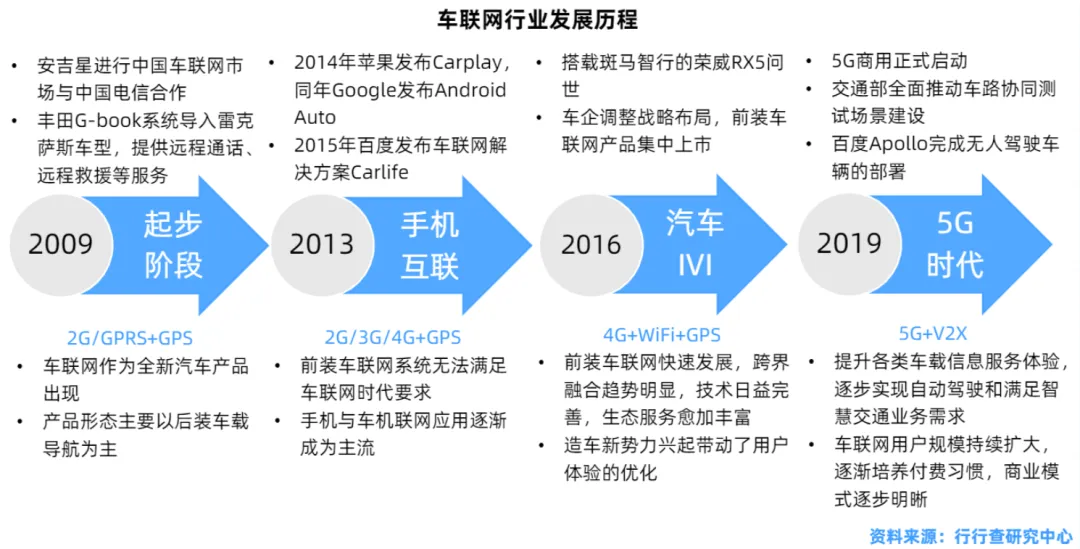 车联网行业发展历程

• 安吉星进行中国车联网市场与中国电信合作
• 丰田G-book系统导入雷克萨斯车型，提供远程通话、远程救援等服务

2009 起步阶段

2G/GPRS+GPS

• 车联网作为全新汽车产品出现
• 产品形态主要以后装车载导航为主

• 2014年苹果发布Carplay，同年Google发布Android Auto
• 2015年百度发布车联网解决方案Carlife

2013 手机互联

2G/3G/4G+GPS

• 前装车联网系统无法满足车联网时代要求
• 手机与车机联网应用逐渐成为主流

• 搭载斑马智行的荣威RX5问世
• 车企调整战略布局，前装车联网产品集中上市

2016 汽车IVI

4G+WiFi+GPS

• 前装车联网快速发展，跨界融合趋势明显，技术日益完善，生态服务愈加丰富
• 造车新势力兴起带动了用户体验的优化

• 5G商用正式启动
• 交通部全面推动车路协同测试场景建设
• 百度Apollo完成无人驾驶车辆的部署

2019 5G时代

5G+V2X

• 提升各类车载信息服务体验，逐步实现自动驾驶和满足智慧交通业务需求
• 车联网用户规模持续扩大，逐渐培养付费习惯，商业模式逐步明晰

资料来源：行行查研究中心